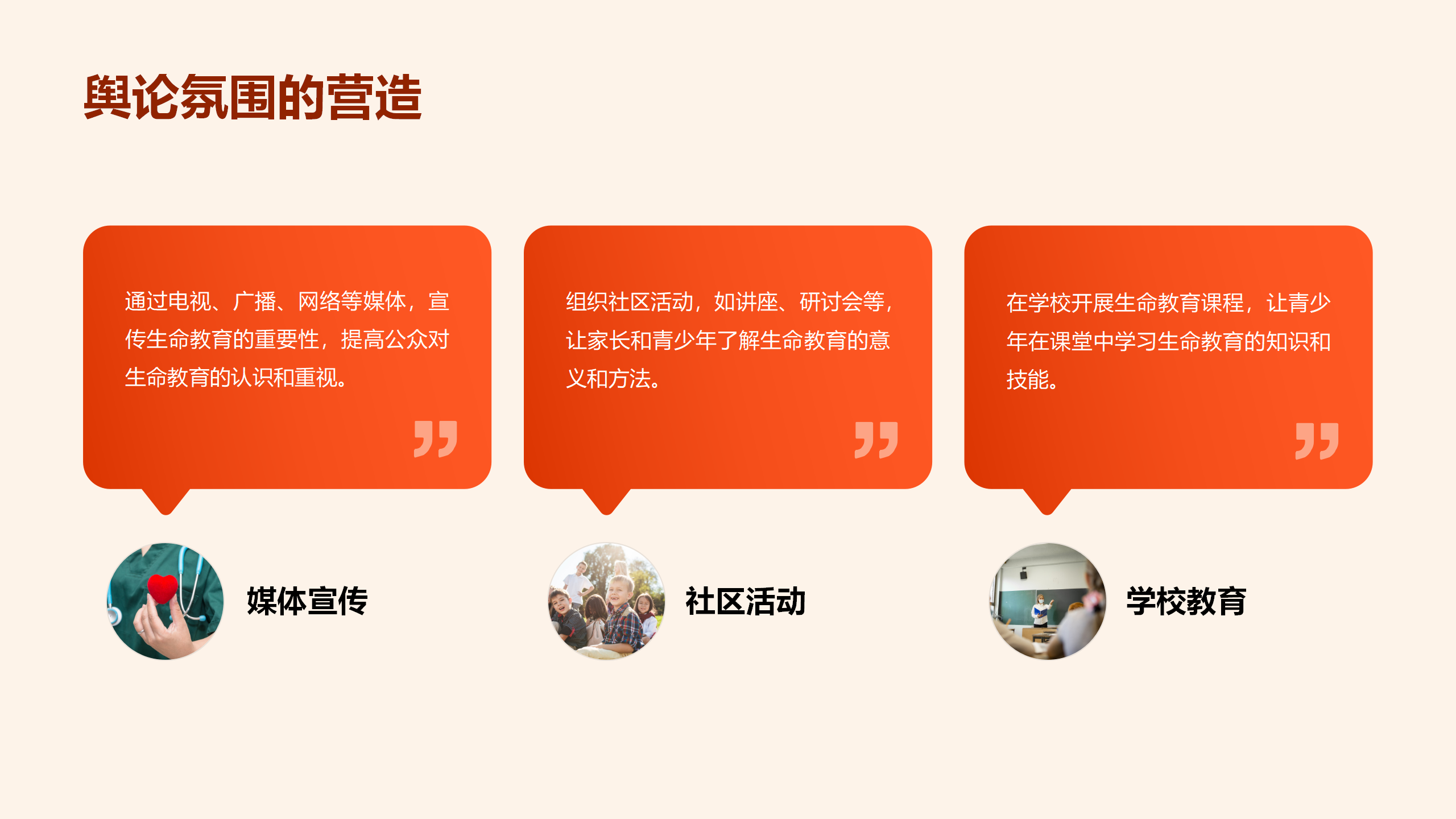 舆论氛围的营造

通过电视、广播、网络等媒体，宣传生命教育的重要性，提高公众对生命教育的认识和重视。

媒体宣传

组织社区活动，如讲座、研讨会等，让家长和青少年了解生命教育的意义和方法。

社区活动

在学校开展生命教育课程，让青少年在课堂中学习生命教育的知识和技能。

学校教育